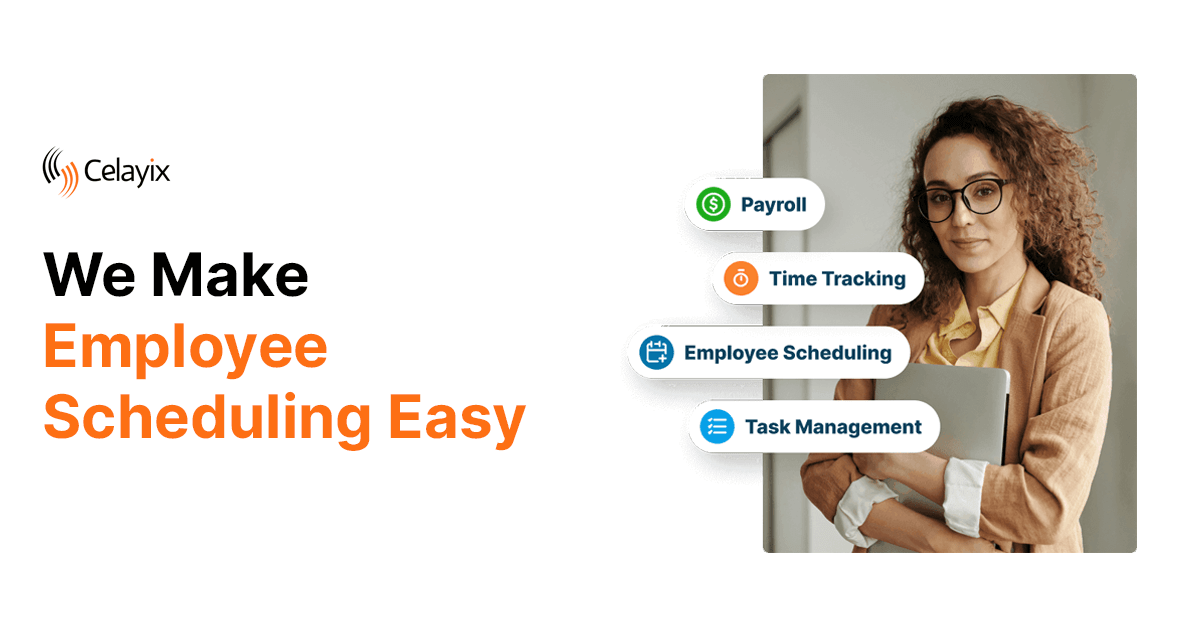 Celayix

We Make Employee Scheduling Easy

Payroll

Time Tracking

Employee Scheduling

Task Management